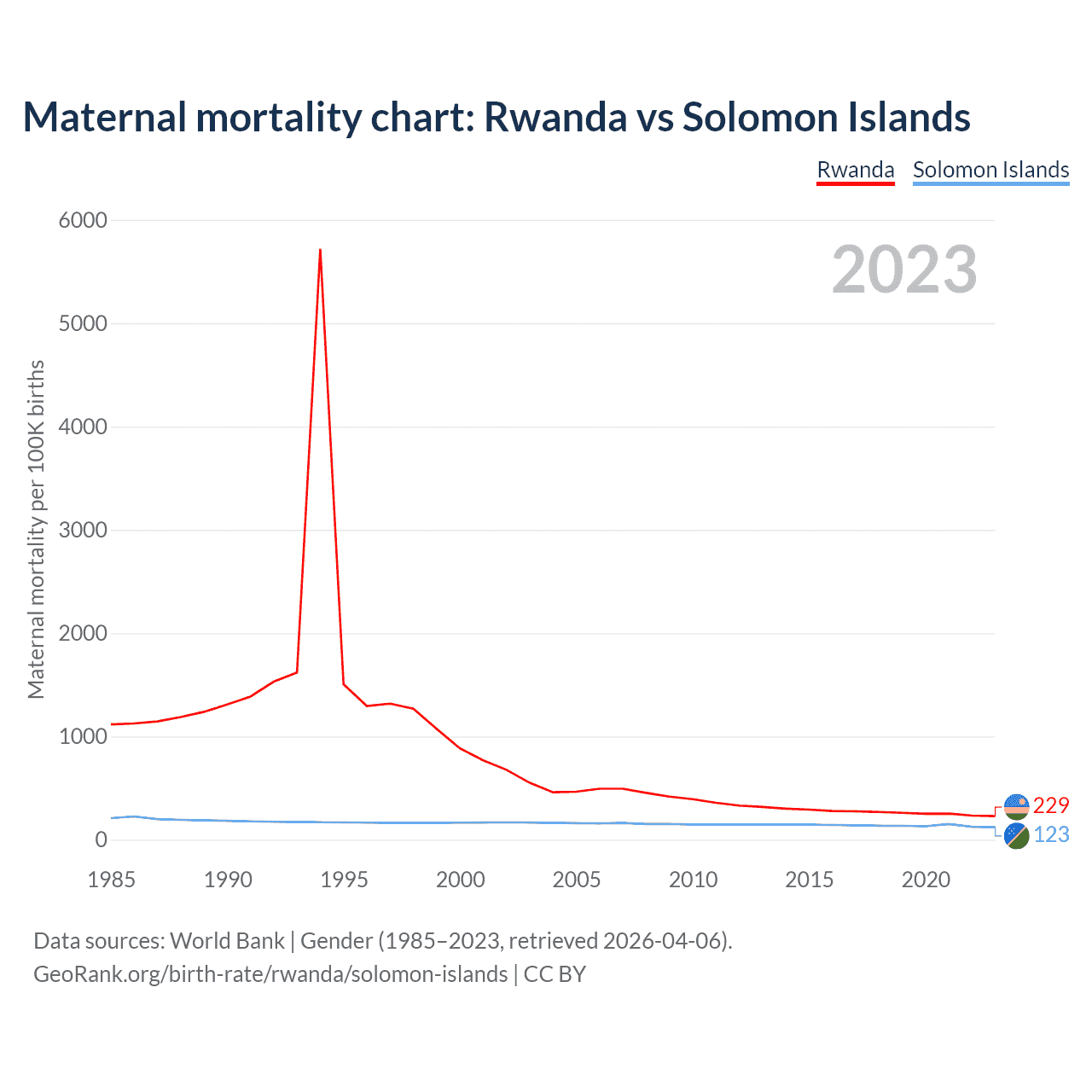 Maternal mortality chart: Rwanda vs Solomon Islands

Rwanda Solomon Islands

2023

Maternal mortality per 100K births

6000
5000
4000
3000
2000
1000
0

1985 1990 1995 2000 2005 2010 2015 2020

229
123

Data sources: World Bank | Gender (1985–2023, retrieved 2026-04-06).
GeoRank.org/birth-rate/rwanda/solomon-islands | CC BY